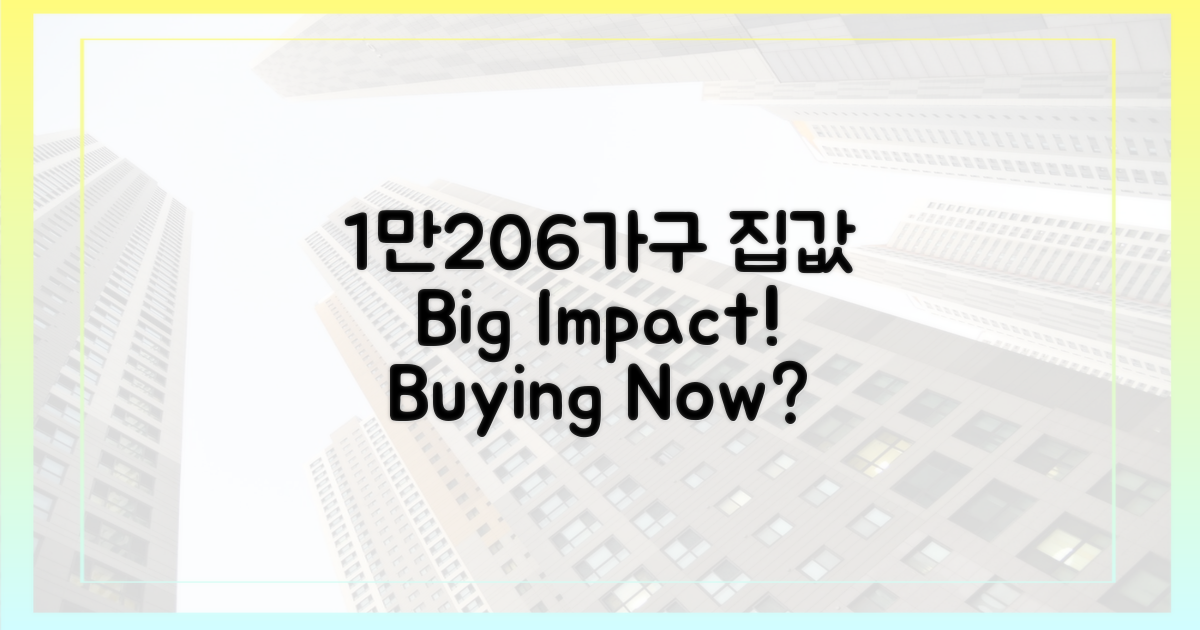 1만206가구 집값
Big Impact!
Buying Now?